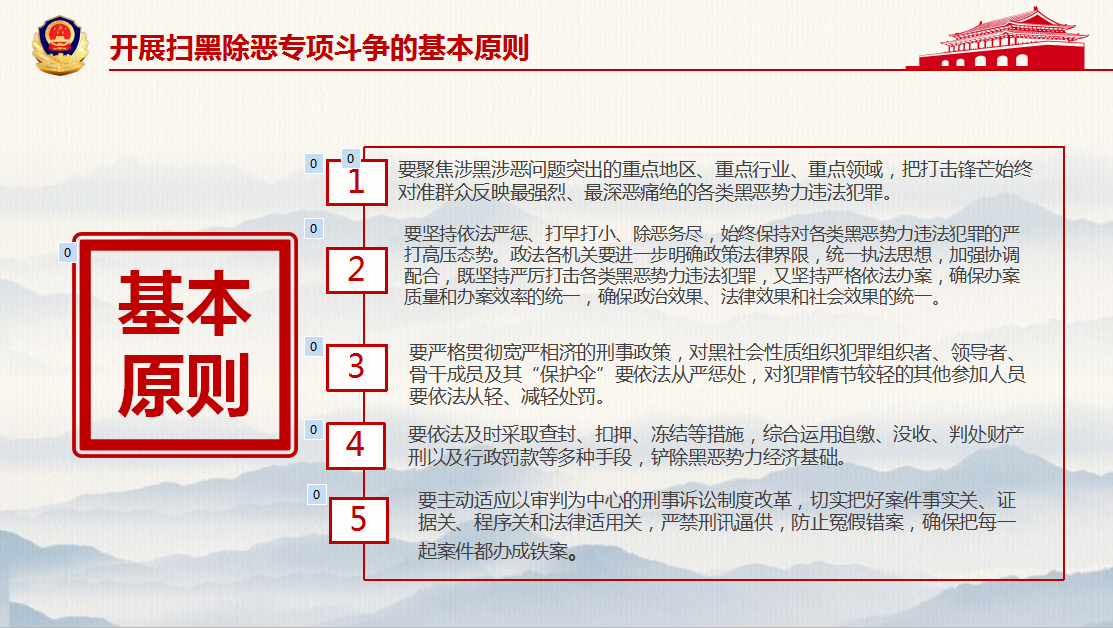 开展扫黑除恶专项斗争的基本原则

0

基本原则

0 0

1

要聚焦涉黑涉恶问题突出的重点地区、重点行业、重点领域，把打击锋芒始终对准群众反映最强烈、最深恶痛绝的各类黑恶势力违法犯罪。

0

2

要坚持依法严惩、打早打小、除恶务尽，始终保持对各类黑恶势力违法犯罪的严打高压态势。政法各机关要进一步明确政策法律界限，统一执法思想，加强协调配合，既坚持严厉打击各类黑恶势力违法犯罪，又坚持严格依法办案，确保办案质量和办案效率的统一，确保政治效果、法律效果和社会效果的统一。

0

3

要严格贯彻宽严相济的刑事政策，对黑社会性质组织犯罪组织者、领导者、骨干成员及其“保护伞”要依法从严惩处，对犯罪情节较轻的其他参加人员要依法从轻、减轻处罚。

0

4

要依法及时采取查封、扣押、冻结等措施，综合运用追缴、没收、判处财产刑以及行政罚款等多种手段，铲除黑恶势力经济基础。

0

5

要主动适应以审判为中心的刑事诉讼制度改革，切实把好案件事实关、证据关、程序关和法律适用关，严禁刑讯逼供，防止冤假错案，确保把每一起案件都办成铁案。